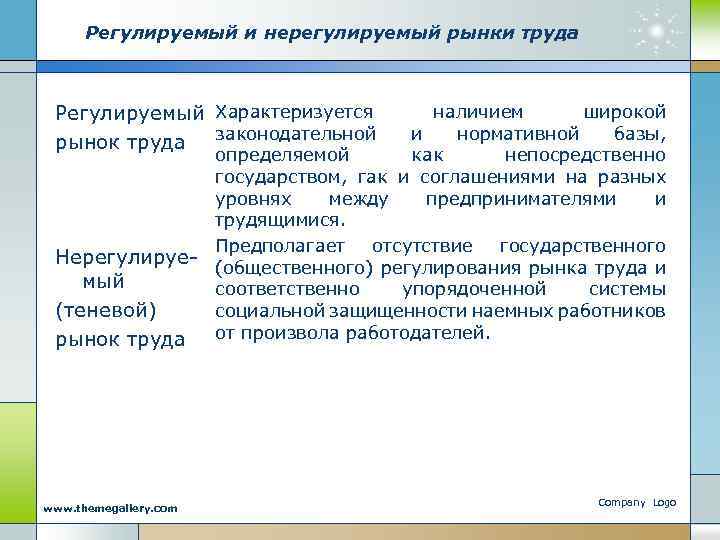 Регулируемый и нерегулируемый рынки труда

| Регулируемый рынок труда | Характеризуется наличием широкой законодательной и нормативной базы, определяемой как непосредственно государством, гак и соглашениями на разных уровнях между предпринимателями и трудящимися. |
|---|---|
| Нерегулируемый (теневой) рынок труда | Предполагает отсутствие государственного (общественного) регулирования рынка труда и соответственно упорядоченной системы социальной защищенности наемных работников от произвола работодателей. |

www.themegallery.com

Company Logo